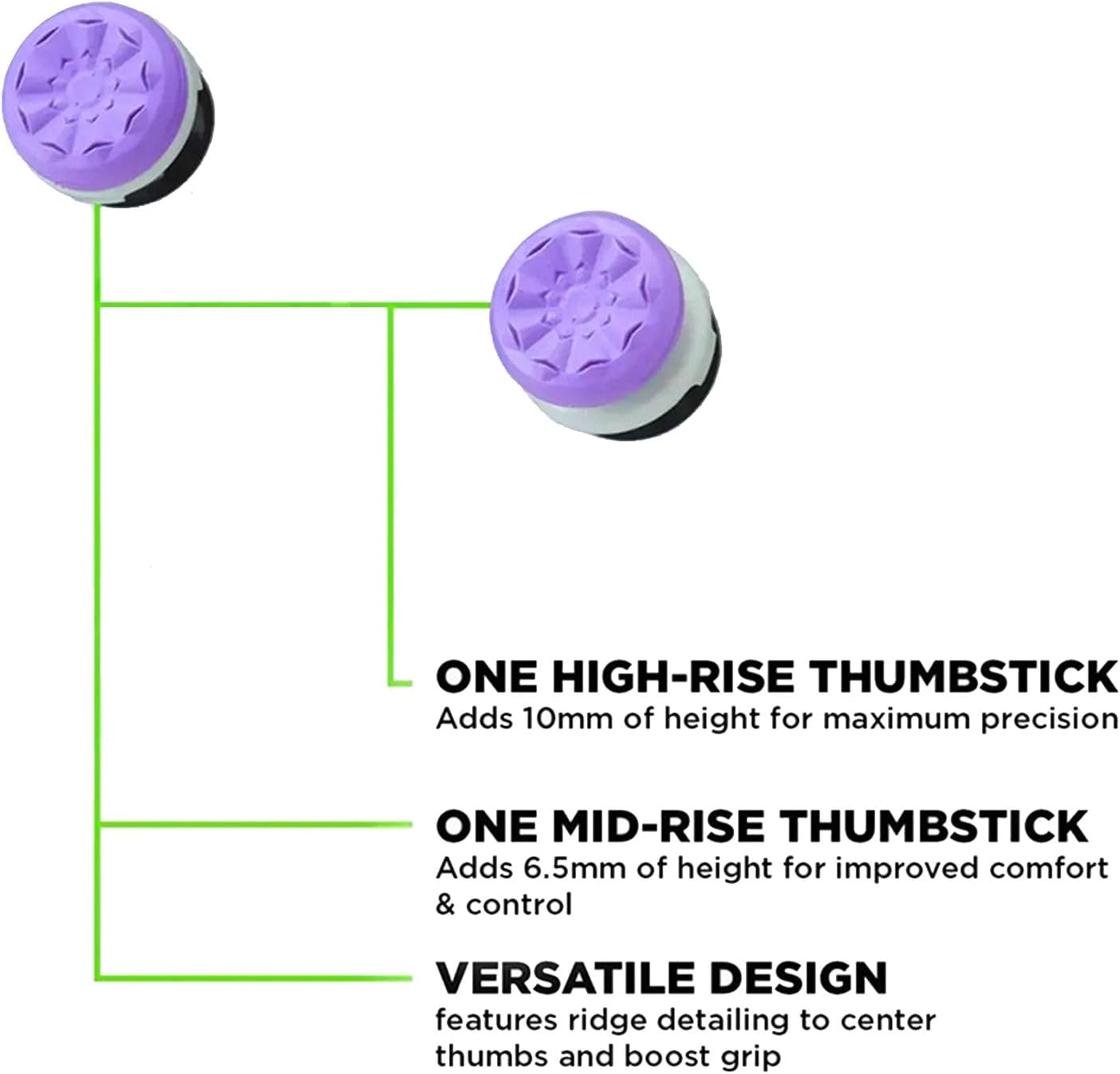 ONE HIGH-RISE THUMBSTICK
Adds 10mm of height for maximum precision

ONE MID-RISE THUMBSTICK
Adds 6.5mm of height for improved comfort & control

VERSATILE DESIGN
features ridge detailing to center thumbs and boost grip